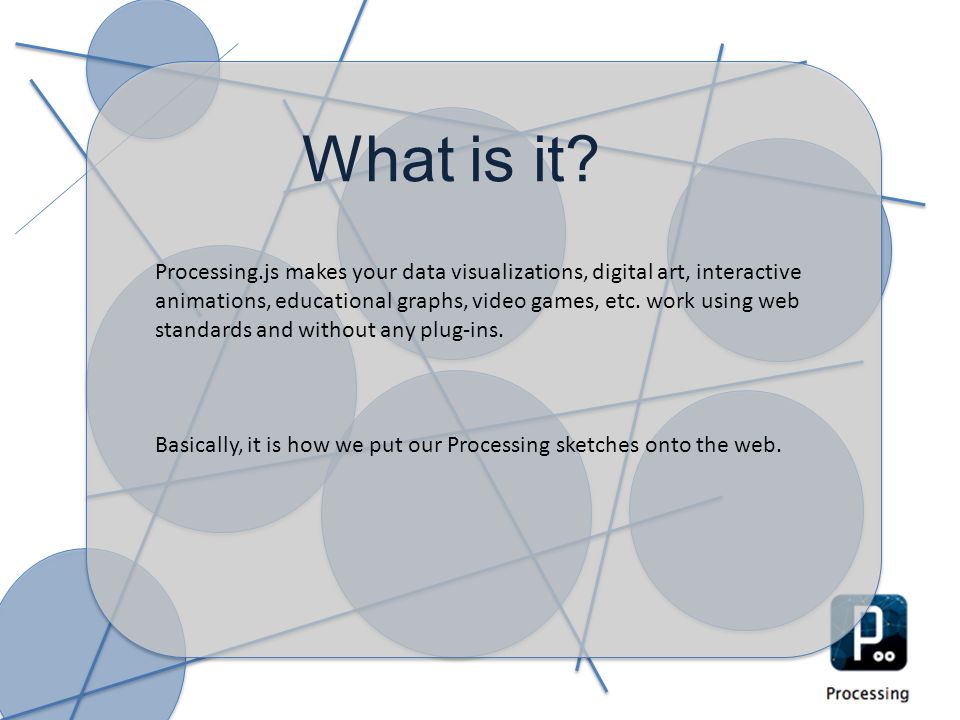 What is it?

Processing.js makes your data visualizations, digital art, interactive animations, educational graphs, video games, etc. work using web standards and without any plug-ins.

Basically, it is how we put our Processing sketches onto the web.

P
Processing